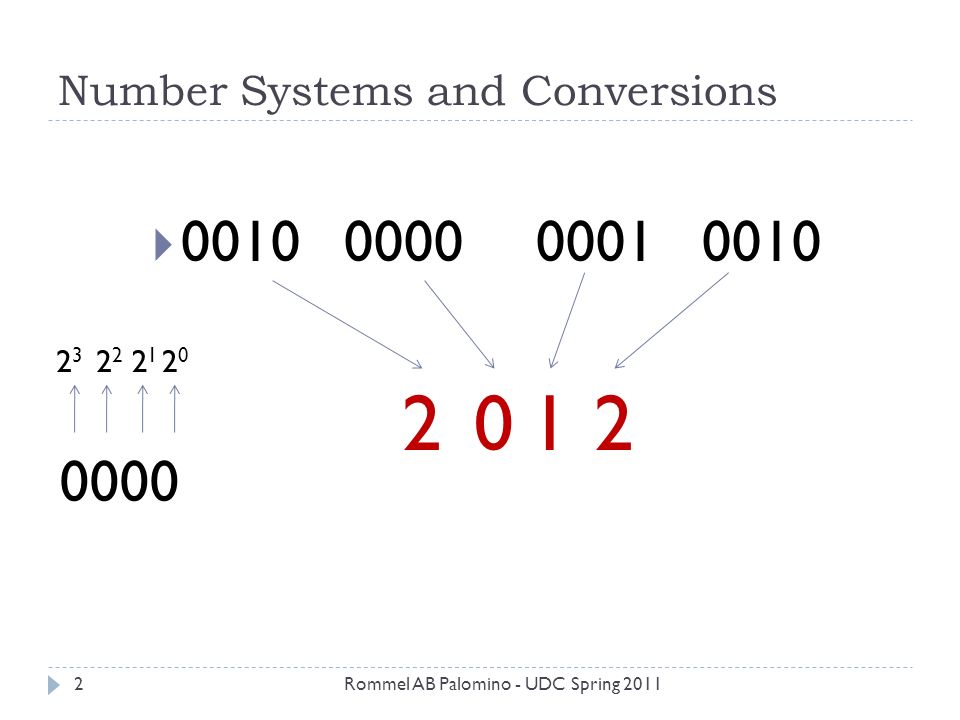 Number Systems and Conversions

0010 0000 0001 0010

$2^3$ $2^2$ $2^1$ $2^0$

0000

2 0 1 2

2

Rommel AB Palomino - UDC Spring 2011